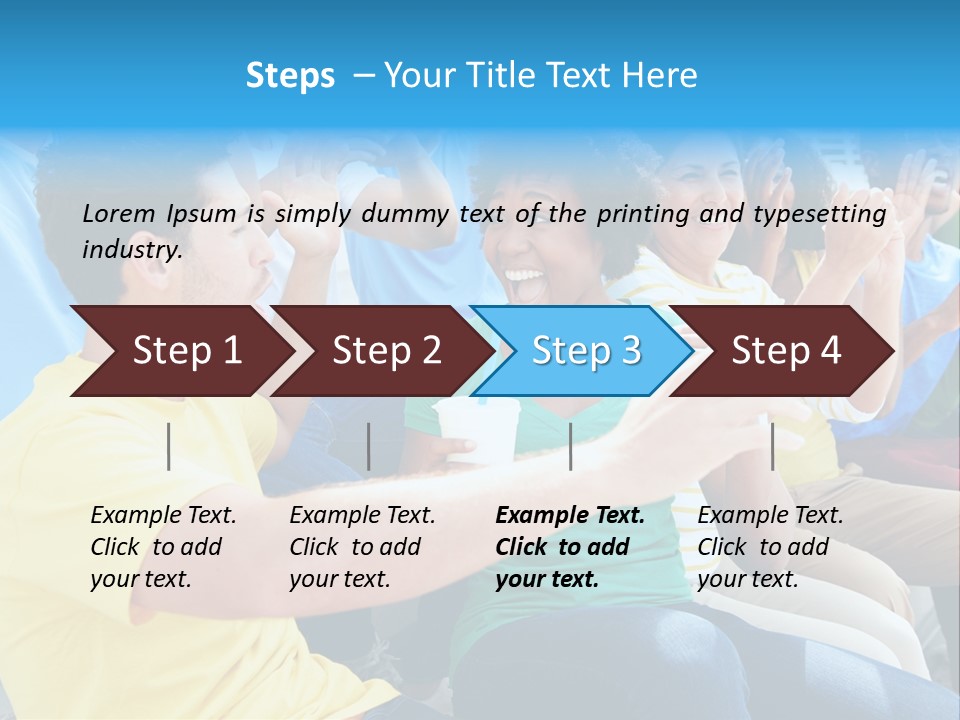 Steps – Your Title Text Here

Lorem Ipsum is simply dummy text of the printing and typesetting industry.

Step 1

Step 2

Step 3

Step 4

Example Text. Click to add your text.

Example Text. Click to add your text.

Example Text. Click to add your text.

Example Text. Click to add your text.